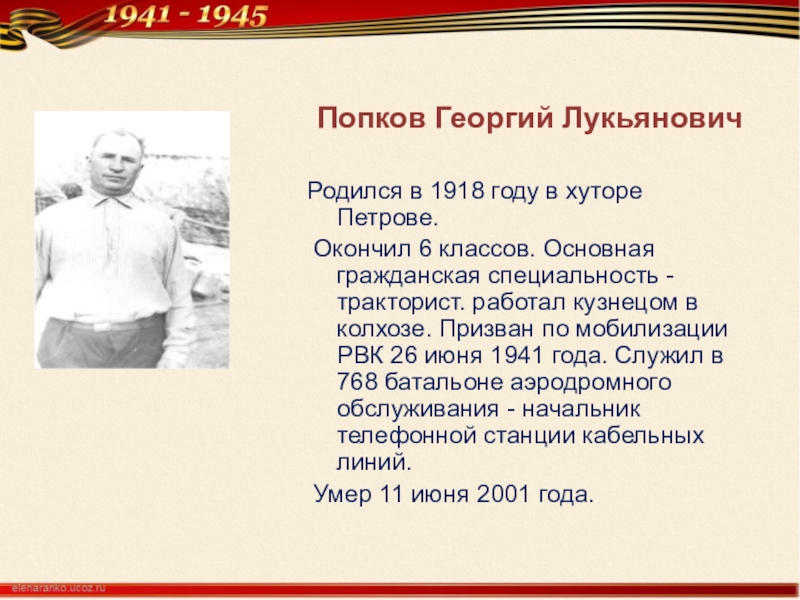 1941 - 1945

Попков Георгий Лукьянович

Родился в 1918 году в хуторе Петрове.

Окончил 6 классов. Основная гражданская специальность - тракторист. работал кузнецом в колхозе. Призван по мобилизации РВК 26 июня 1941 года. Служил в 768 батальоне аэродромного обслуживания - начальник телефонной станции кабельных линий.

Умер 11 июня 2001 года.

elenaranko.ucoz.ru